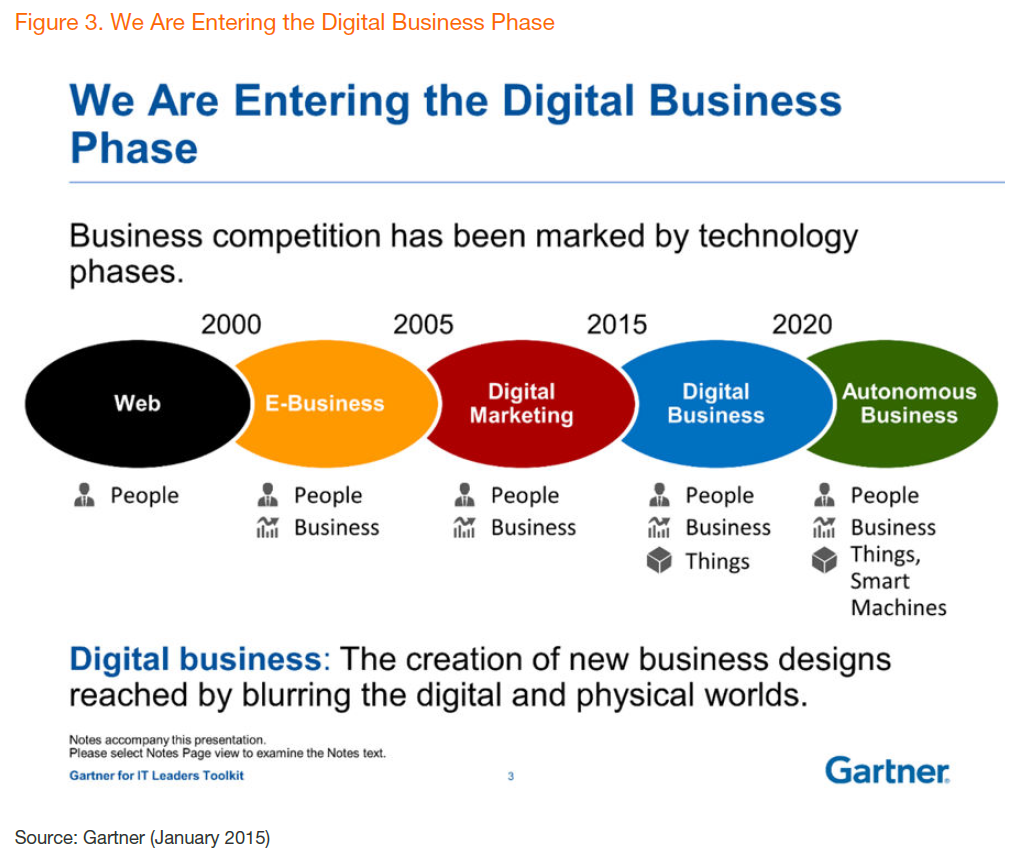 Figure 3. We Are Entering the Digital Business Phase

We Are Entering the Digital Business Phase

Business competition has been marked by technology phases.

2000
2005
2015
2020

Web
E-Business
Digital Marketing
Digital Business
Autonomous Business

People

People
Business

People
Business

People
Business
Things

People
Business
Things, Smart Machines

Digital business: The creation of new business designs reached by blurring the digital and physical worlds.

Notes accompany this presentation.
Please select Notes Page view to examine the Notes text.
Gartner for IT Leaders Toolkit
3
Gartner

Source: Gartner (January 2015)